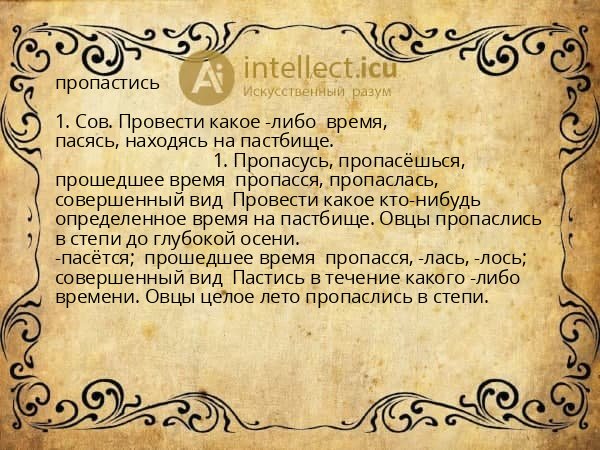 Ai intellect.icu
Искусственный разум

пропастись

1. Сов. Провести какое -либо время, пасясь, находясь на пастбище.
1. Пропасусь, пропасёшься, прошедшее время пропасся, пропаслась, совершенный вид Провести какое кто-нибудь определенное время на пастбище. Овцы пропаслись в степи до глубокой осени.
-пасётся; прошедшее время пропасся, -лась, -лось; совершенный вид Пастись в течение какого -либо времени. Овцы целое лето пропаслись в степи.